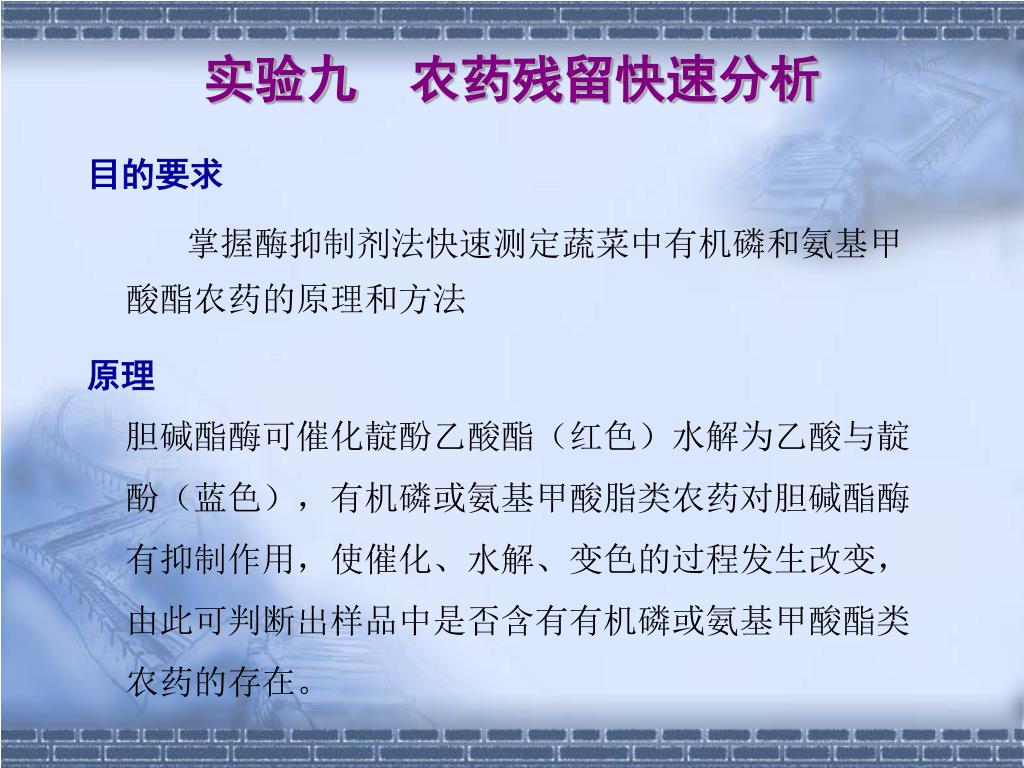 实验九　农药残留快速分析

目的要求

掌握酶抑制剂法快速测定蔬菜中有机磷和氨基甲酸酯农药的原理和方法

原理

胆碱酯酶可催化靛酚乙酸酯（红色）水解为乙酸与靛酚（蓝色），有机磷或氨基甲酸脂类农药对胆碱酯酶有抑制作用，使催化、水解、变色的过程发生改变，由此可判断出样品中是否含有有机磷或氨基甲酸酯类农药的存在。